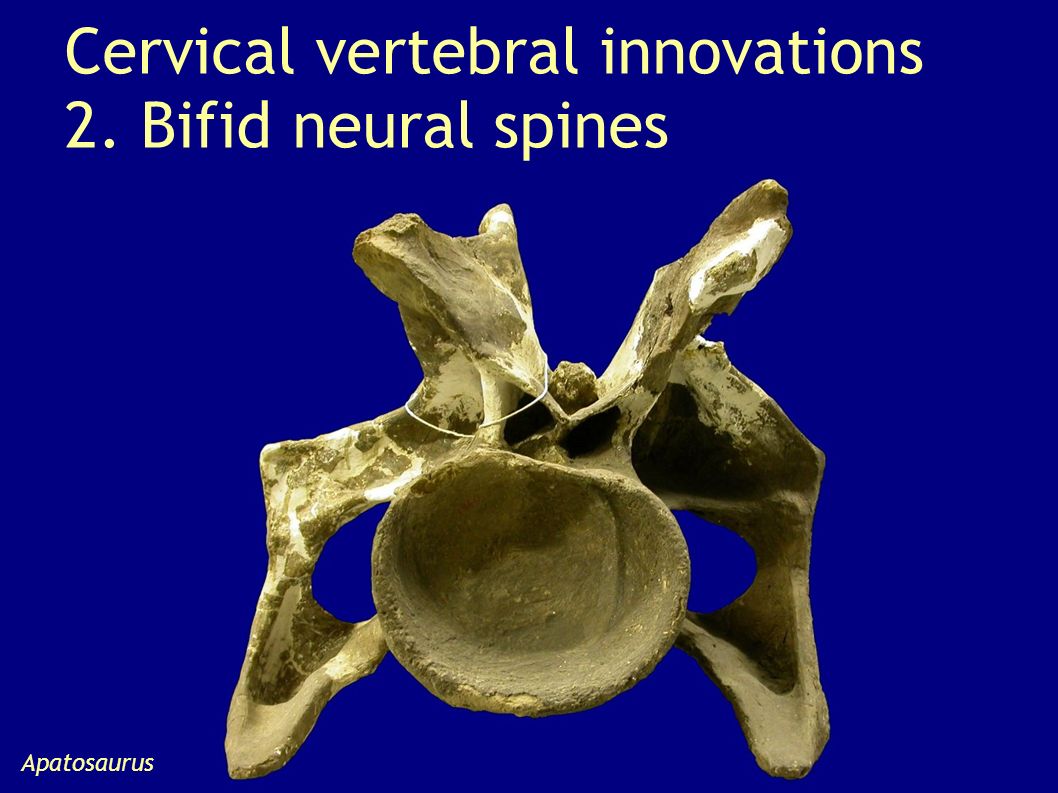 Cervical vertebral innovations
2. Bifid neural spines

Apatosaurus